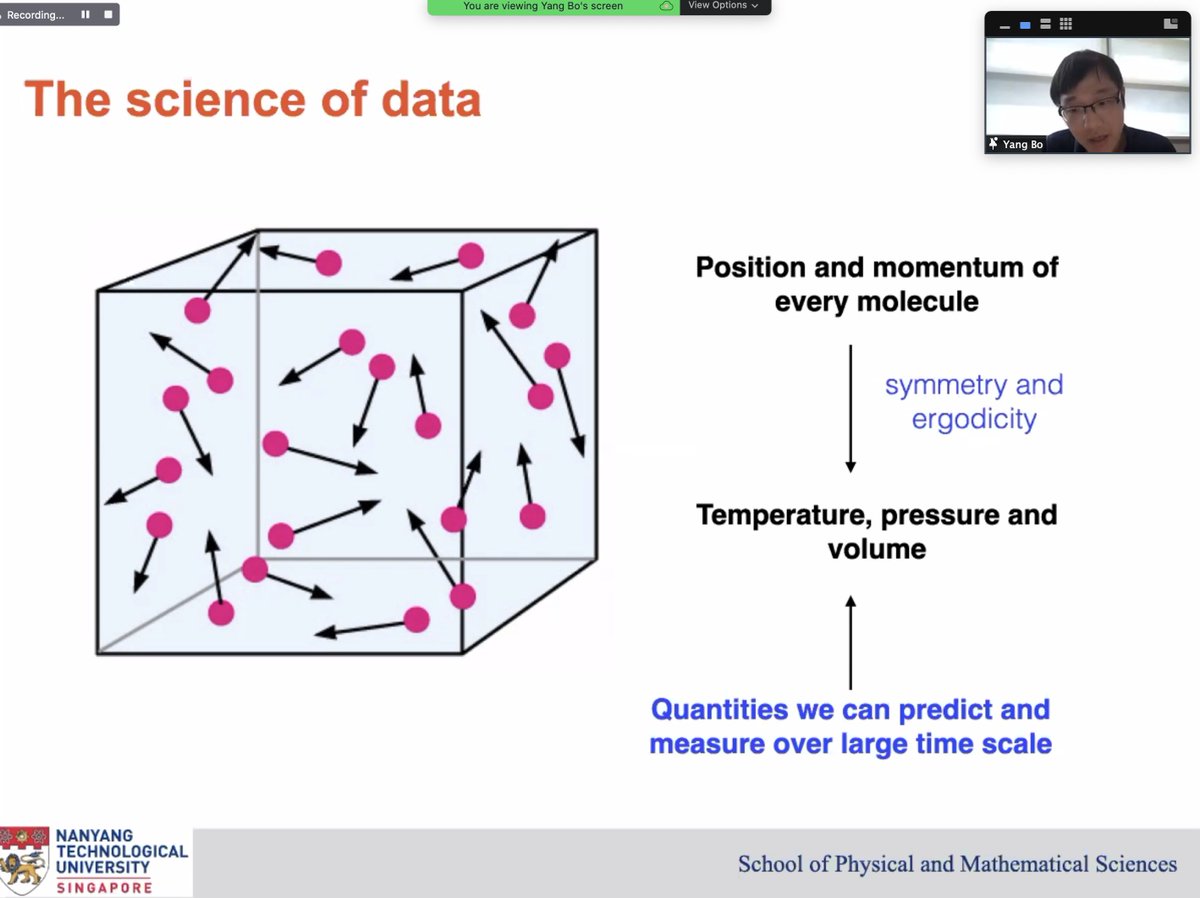 Recording...

You are viewing Yang Bo's screen

View Options

Yang Bo

The science of data

Position and momentum of every molecule

symmetry and ergodicity

Temperature, pressure and volume

Quantities we can predict and measure over large time scale

NANYANG TECHNOLOGICAL UNIVERSITY SINGAPORE

School of Physical and Mathematical Sciences